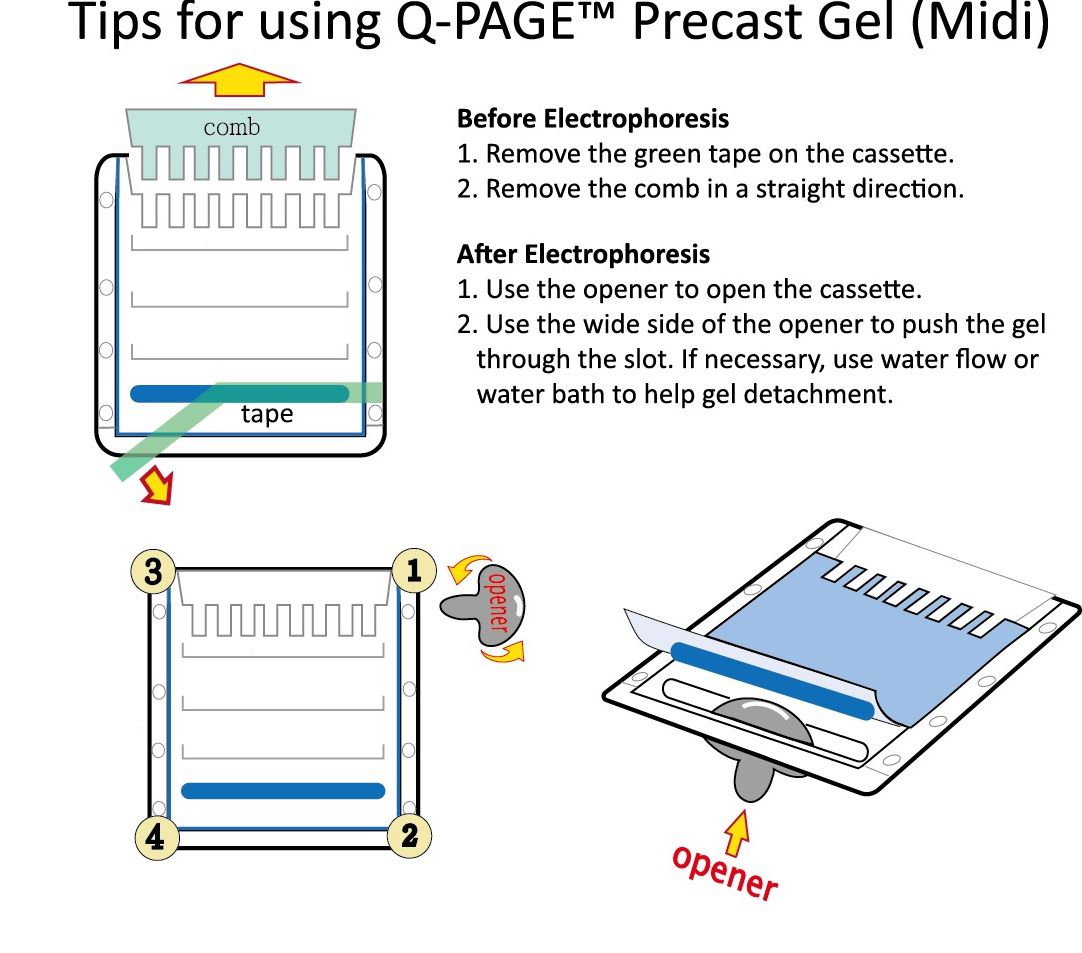 Tips for using Q-PAGE™ Precast Gel (Midi)

comb

tape

Before Electrophoresis
1. Remove the green tape on the cassette.
2. Remove the comb in a straight direction.

After Electrophoresis
1. Use the opener to open the cassette.
2. Use the wide side of the opener to push the gel through the slot. If necessary, use water flow or water bath to help gel detachment.

3

1

opener

4

2

opener